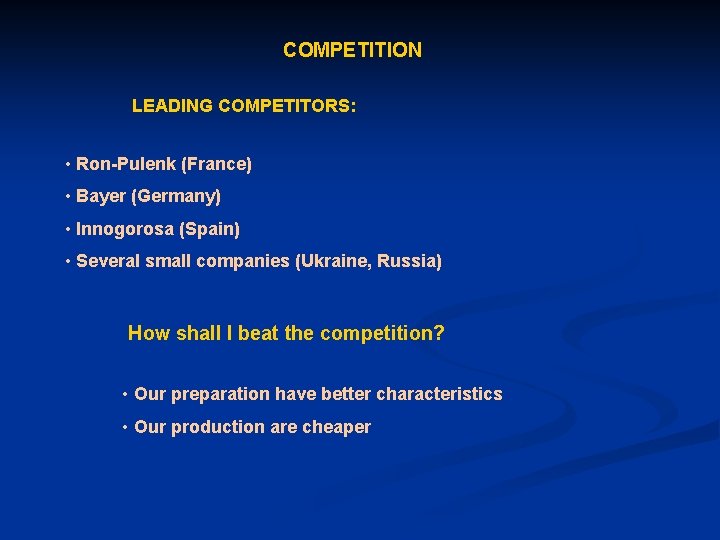 COMPETITION

LEADING COMPETITORS:

• Ron-Pulenk (France)
• Bayer (Germany)
• Innogorosa (Spain)
• Several small companies (Ukraine, Russia)

How shall I beat the competition?

• Our preparation have better characteristics
• Our production are cheaper